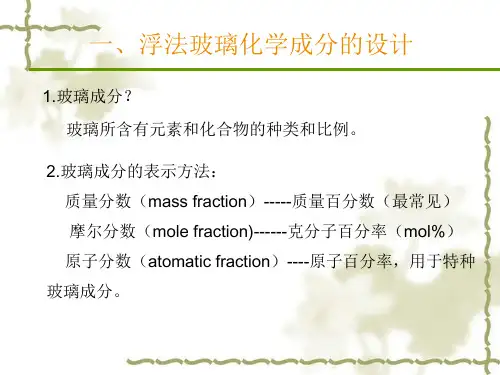 一、浮法玻璃化学成分的设计

1.玻璃成分？

玻璃所含有元素和化合物的种类和比例。

2.玻璃成分的表示方法：

质量分数（mass fraction）-----质量百分数（最常见）

摩尔分数（mole fraction)------克分子百分率（mol%）

原子分数（atomatic fraction）----原子百分率，用于特种玻璃成分。